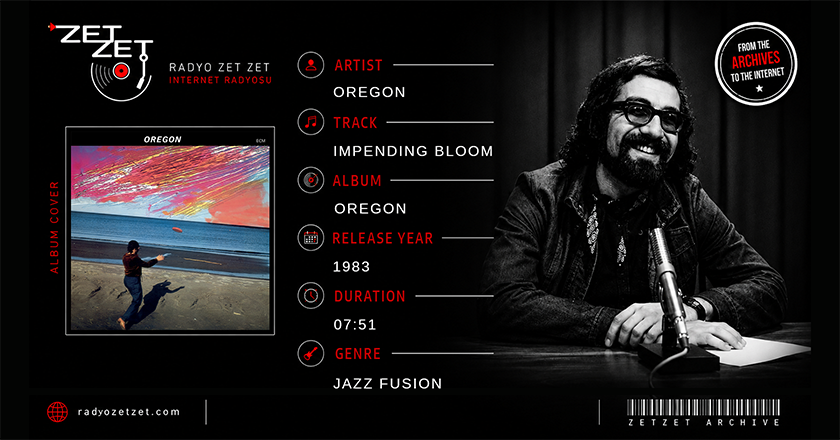 ZET ZET
RADYO ZET ZET
INTERNET RADYOSU

ALBUM COVER

OREGON
ECM

ARTIST
OREGON
TRACK
IMPENDING BLOOM
ALBUM
OREGON
RELEASE YEAR
1983
DURATION
07:51
GENRE
JAZZ FUSION

FROM THE
ARCHIVES
TO THE INTERNET

radyozetzet.com

ZETZET ARCHIVE